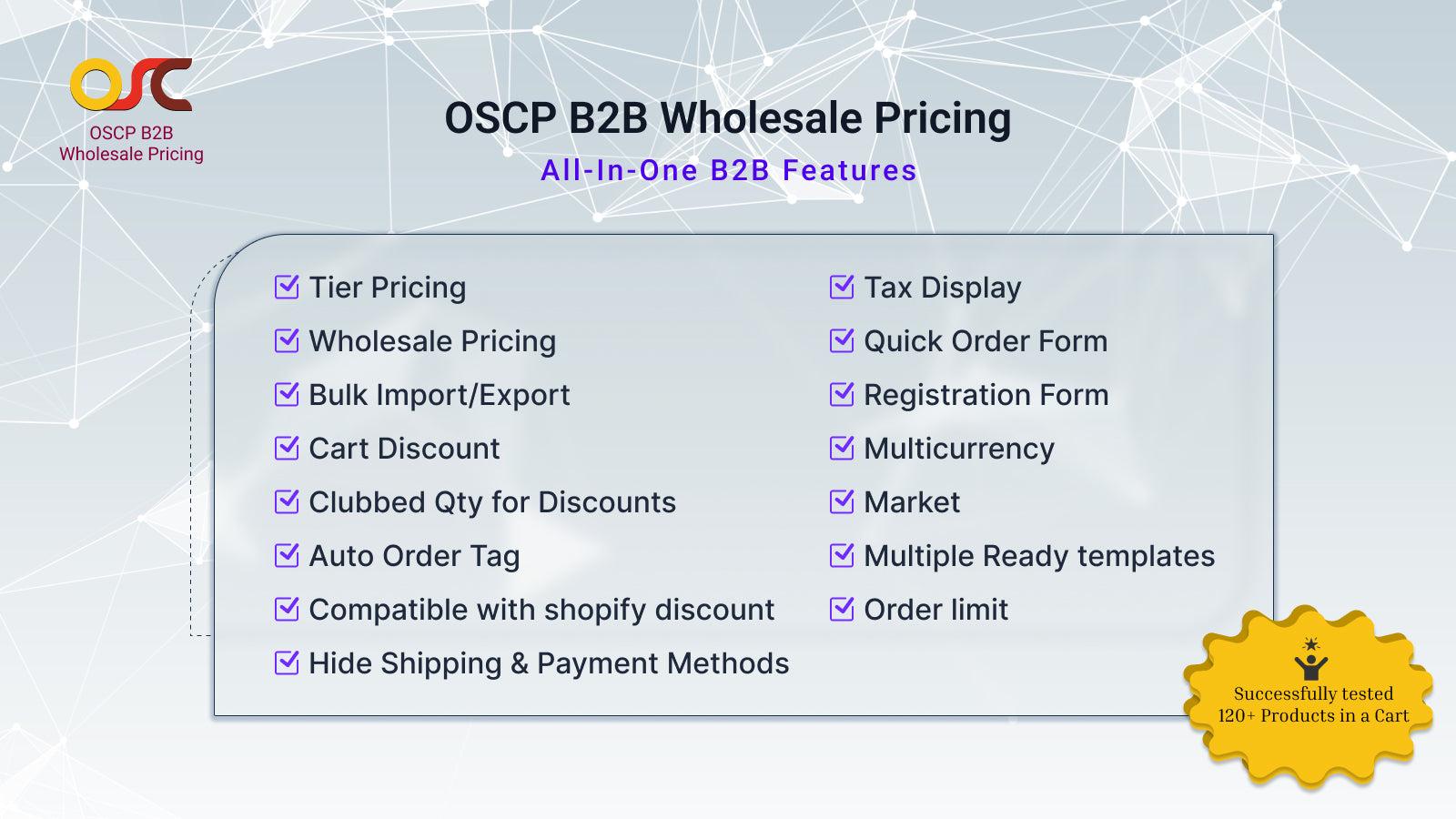 OSC
OSCP B2B
Wholesale Pricing

OSCP B2B Wholesale Pricing
All-In-One B2B Features

Tier Pricing
Wholesale Pricing
Bulk Import/Export
Cart Discount
Clubbed Qty for Discounts
Auto Order Tag
Compatible with shopify discount
Hide Shipping & Payment Methods

Tax Display
Quick Order Form
Registration Form
Multicurrency
Market
Multiple Ready templates
Order limit

Successfully tested
120+ Products in a Cart